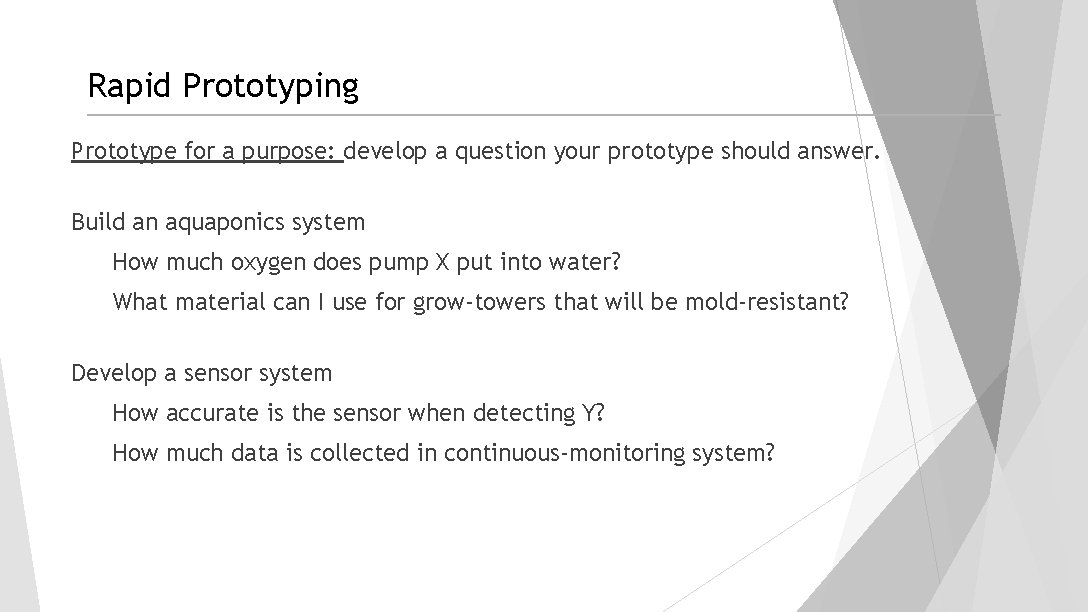 Rapid Prototyping

Prototype for a purpose: develop a question your prototype should answer.

Build an aquaponics system

How much oxygen does pump X put into water?

What material can I use for grow-towers that will be mold-resistant?

Develop a sensor system

How accurate is the sensor when detecting Y?

How much data is collected in continuous-monitoring system?